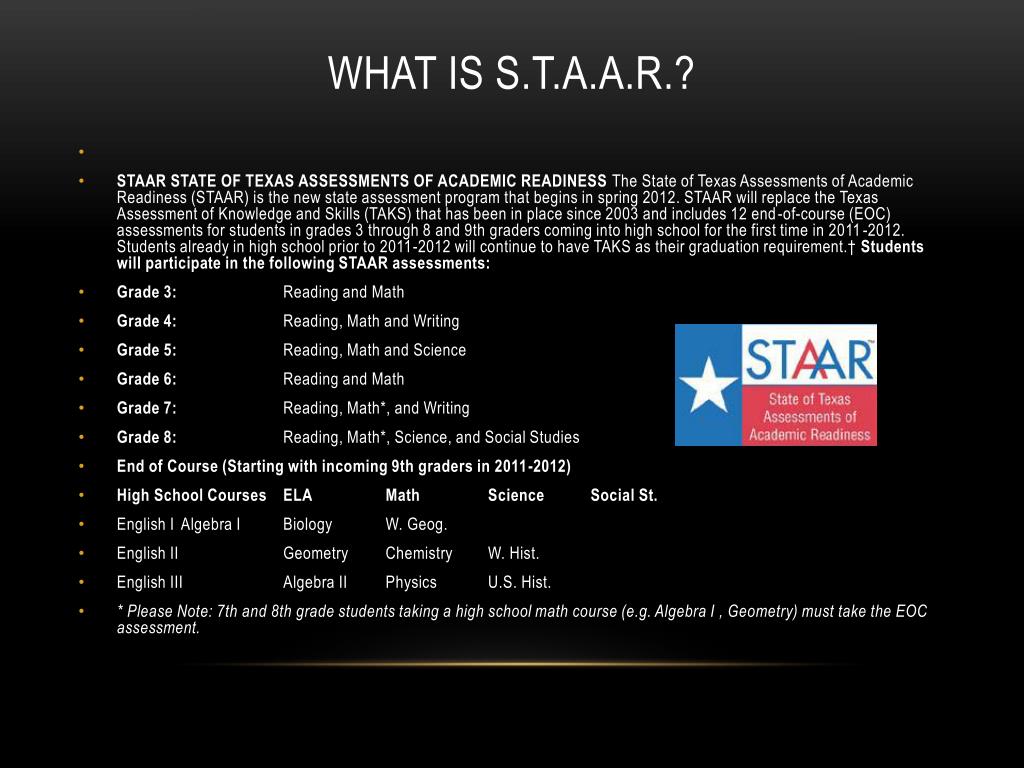 WHAT IS S.T.A.A.R.?

•

• **STAAR STATE OF TEXAS ASSESSMENTS OF ACADEMIC READINESS** The State of Texas Assessments of Academic Readiness (STAAR) is the new state assessment program that begins in spring 2012. STAAR will replace the Texas Assessment of Knowledge and Skills (TAKS) that has been in place since 2003 and includes 12 end-of-course (EOC) assessments for students in grades 3 through 8 and 9th graders coming into high school for the first time in 2011-2012. Students already in high school prior to 2011-2012 will continue to have TAKS as their graduation requirement.† **Students will participate in the following STAAR assessments:**

• **Grade 3:** Reading and Math

• **Grade 4:** Reading, Math and Writing

• **Grade 5:** Reading, Math and Science

• **Grade 6:** Reading and Math

• **Grade 7:** Reading, Math*, and Writing

• **Grade 8:** Reading, Math*, Science, and Social Studies

• **End of Course (Starting with incoming 9th graders in 2011-2012)**

• **High School Courses ELA Math Science Social St.**

• English I Algebra I Biology W. Geog.

• English II Geometry Chemistry W. Hist.

• English III Algebra II Physics U.S. Hist.

• *\* Please Note: 7th and 8th grade students taking a high school math course (e.g. Algebra I , Geometry) must take the EOC assessment.*

STAAR™
State of Texas Assessments of Academic Readiness